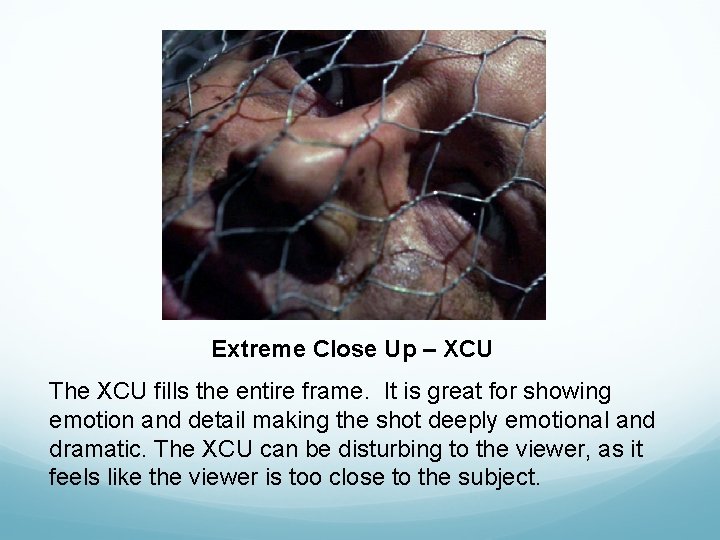 Extreme Close Up – XCU

The XCU fills the entire frame. It is great for showing emotion and detail making the shot deeply emotional and dramatic. The XCU can be disturbing to the viewer, as it feels like the viewer is too close to the subject.